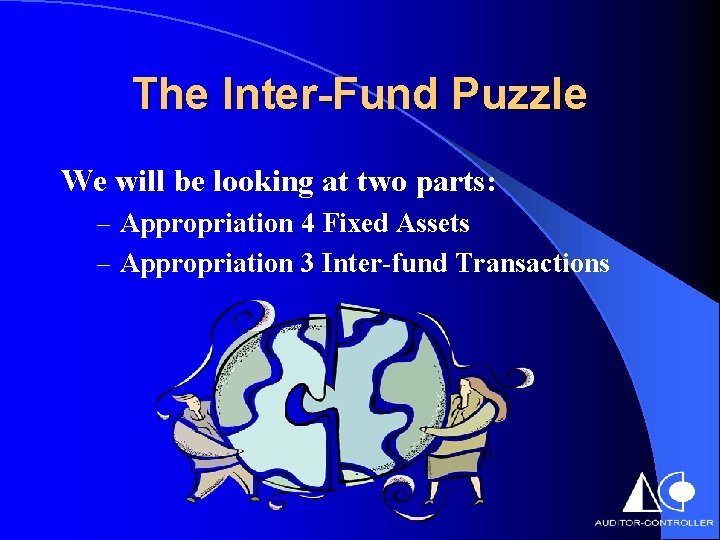 The Inter-Fund Puzzle

We will be looking at two parts:

– Appropriation 4 Fixed Assets

– Appropriation 3 Inter-fund Transactions

AUDITOR-CONTROLLER